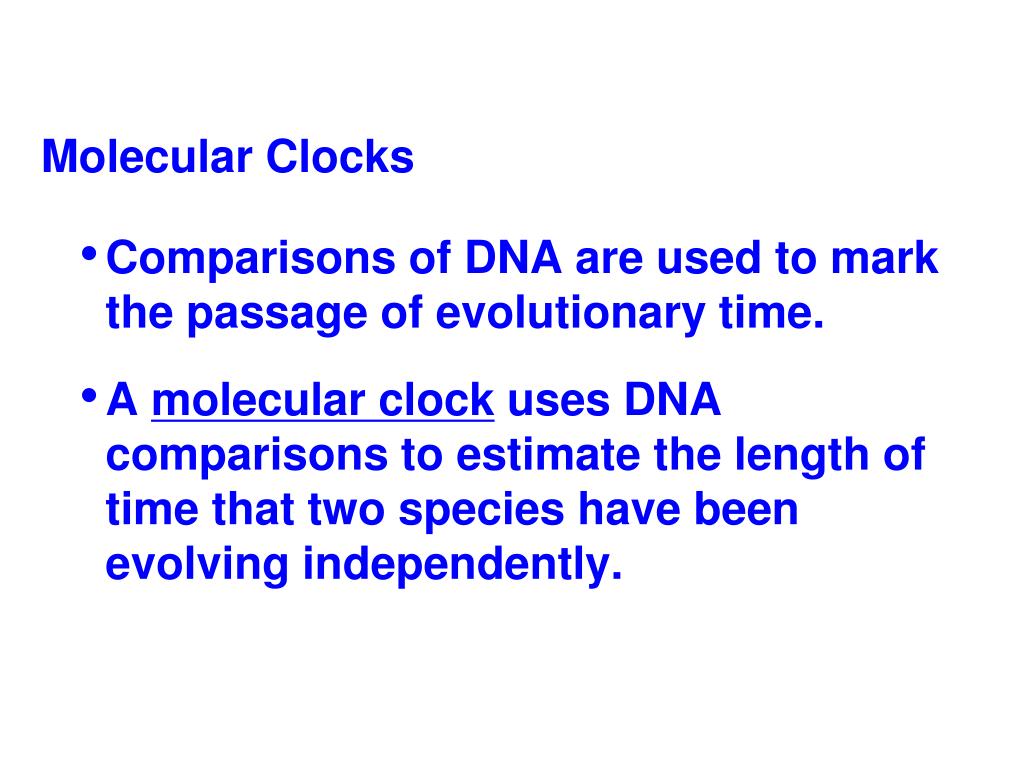 Molecular Clocks

• Comparisons of DNA are used to mark the passage of evolutionary time.

• A molecular clock uses DNA comparisons to estimate the length of time that two species have been evolving independently.